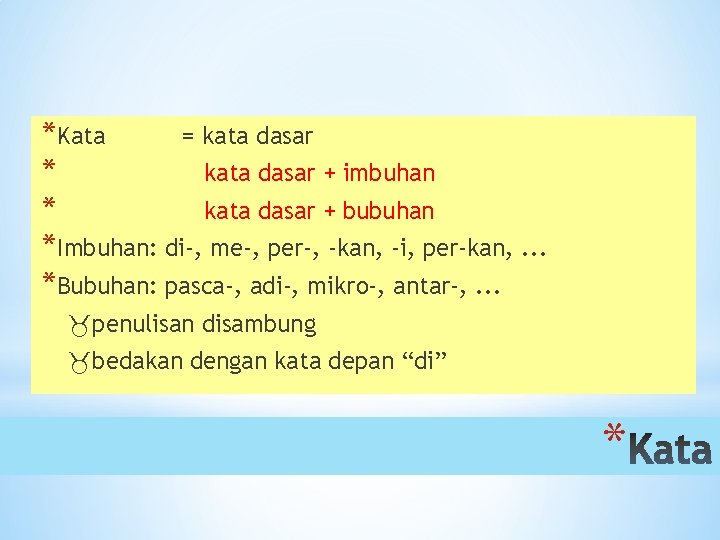 *Kata = kata dasar
* kata dasar + imbuhan
* kata dasar + bubuhan
*Imbuhan: di-, me-, per-, -kan, -i, per-kan, ...
*Bubuhan: pasca-, adi-, mikro-, antar-, ...
penulisan disambung
bedakan dengan kata depan “di”

*Kata